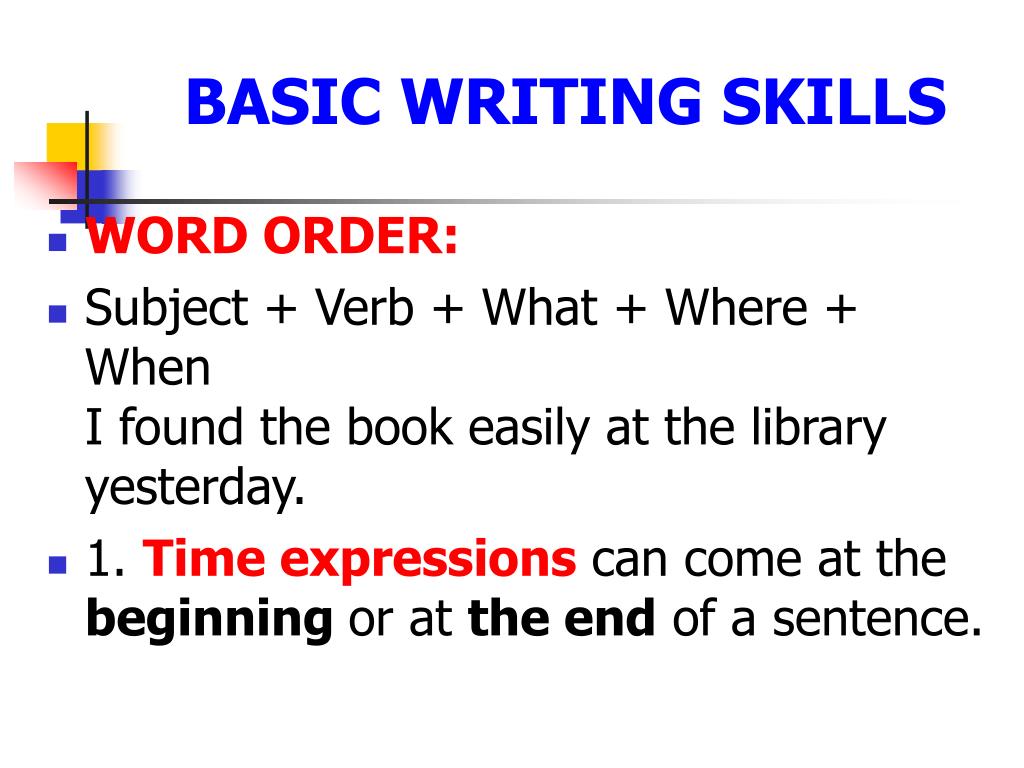 BASIC WRITING SKILLS

WORD ORDER:

Subject + Verb + What + Where + When
I found the book easily at the library yesterday.

1. Time expressions can come at the beginning or at the end of a sentence.